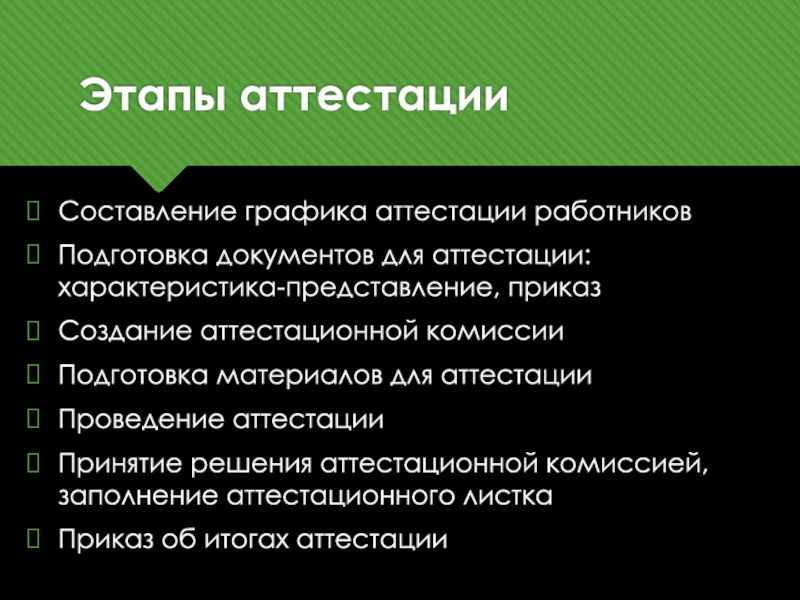 Этапы аттестации

Составление графика аттестации работников

Подготовка документов для аттестации: характеристика-представление, приказ

Создание аттестационной комиссии

Подготовка материалов для аттестации

Проведение аттестации

Принятие решения аттестационной комиссией, заполнение аттестационного листка

Приказ об итогах аттестации